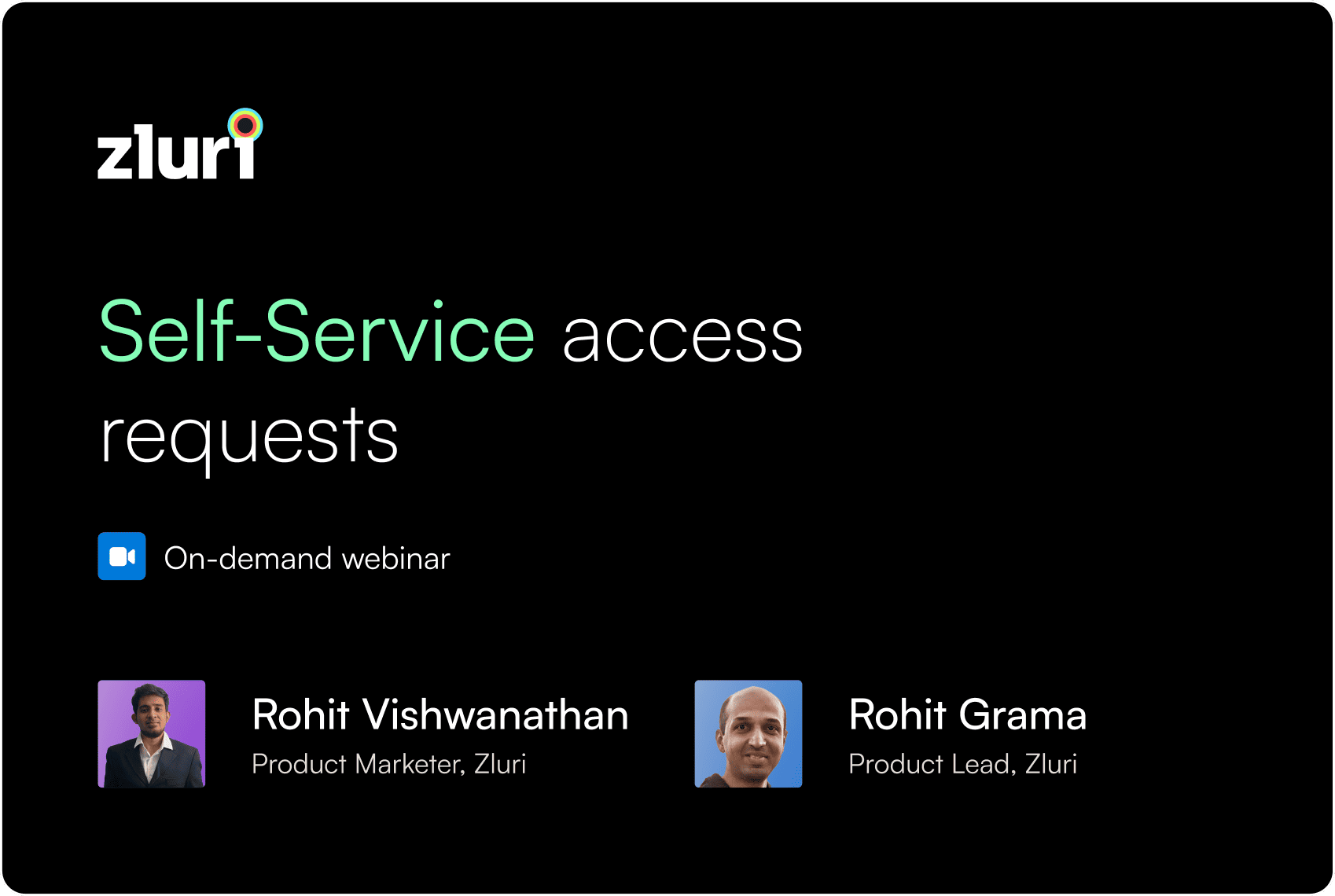 zluri

Self-Service access requests

On-demand webinar

Rohit Vishwanathan
Product Marketer, Zluri

Rohit Grama
Product Lead, Zluri